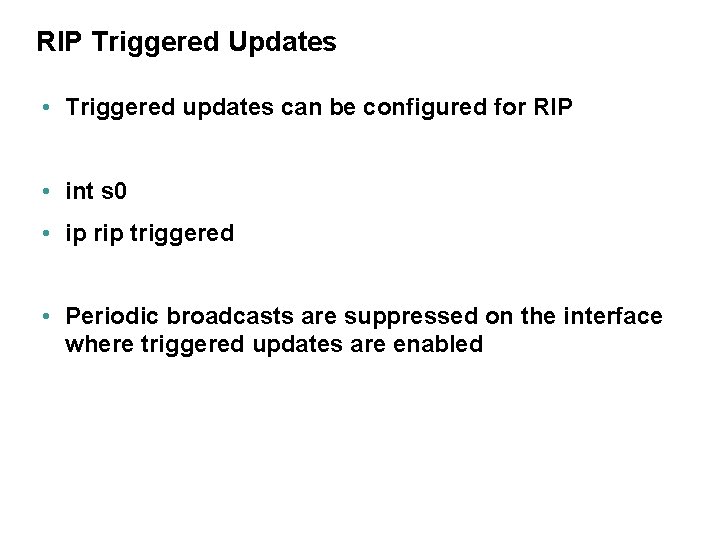 RIP Triggered Updates

• Triggered updates can be configured for RIP

• int s0
• ip rip triggered

• Periodic broadcasts are suppressed on the interface where triggered updates are enabled